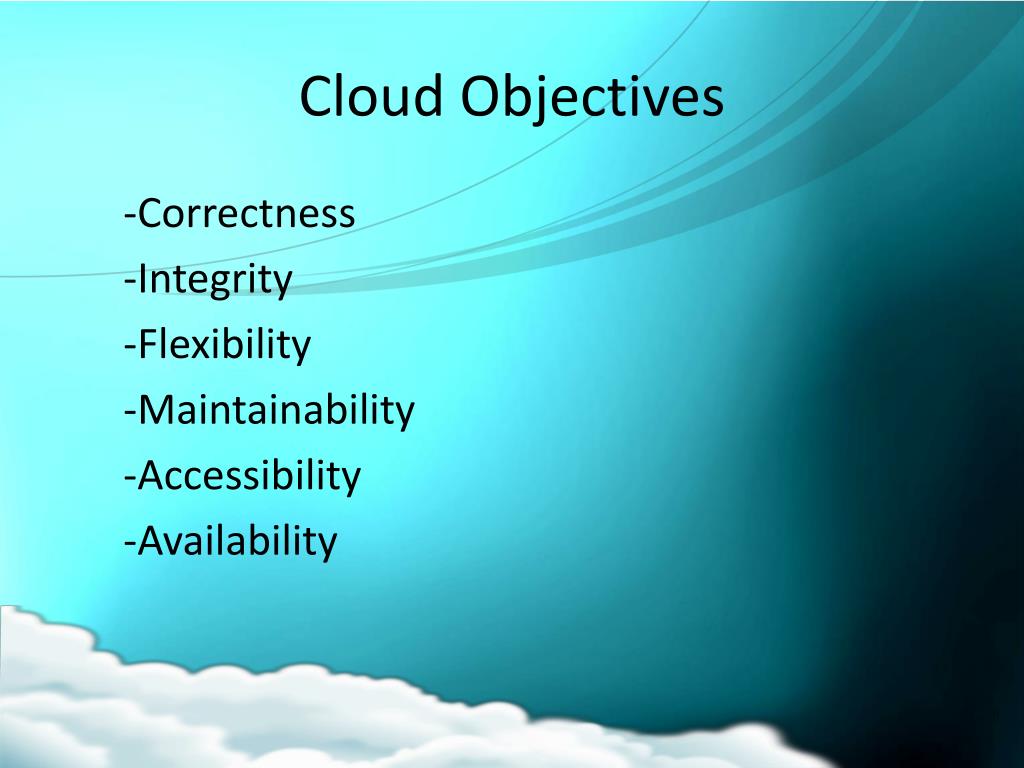 Cloud Objectives

-Correctness
-Integrity
-Flexibility
-Maintainability
-Accessibility
-Availability